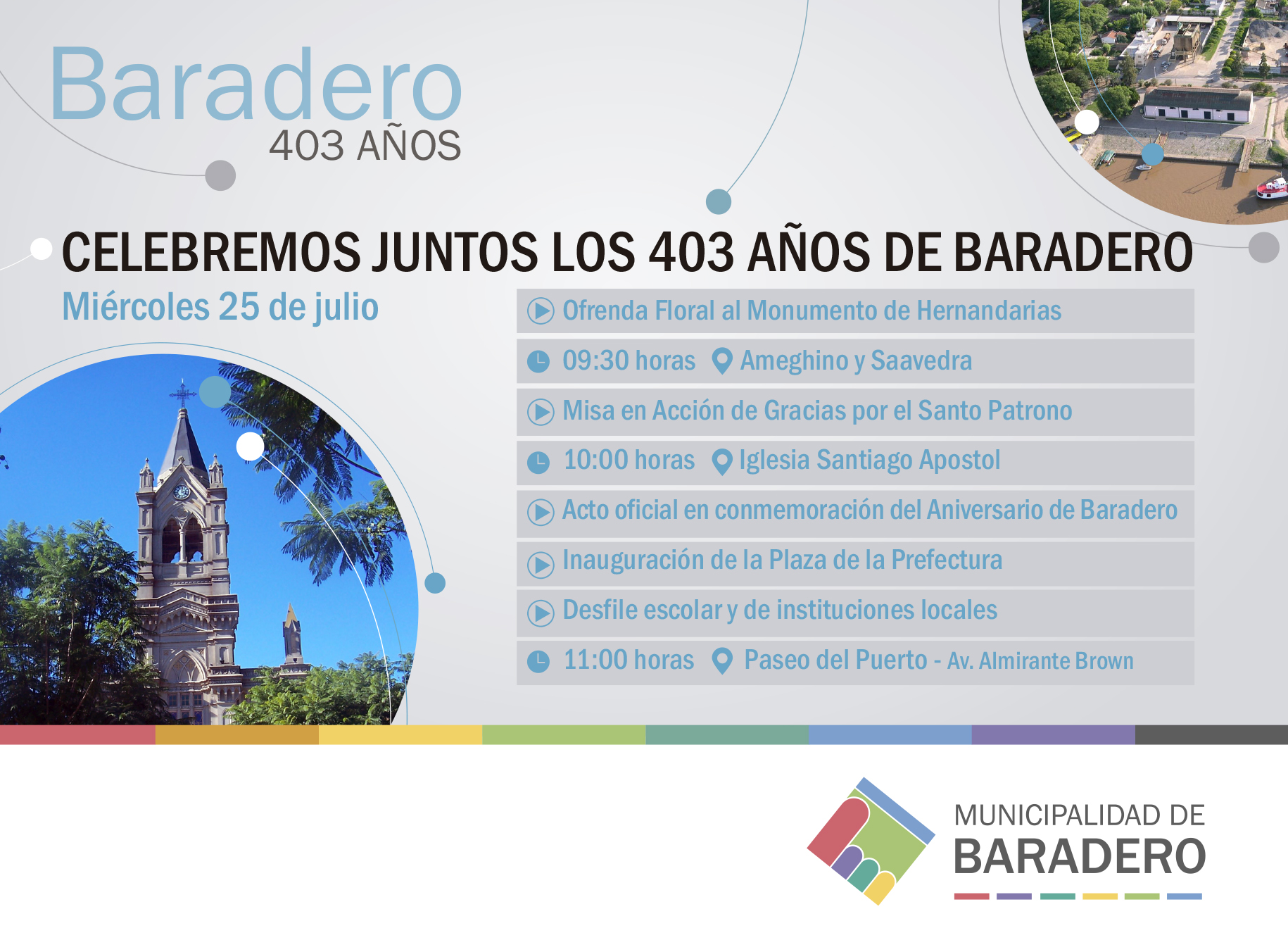 Baradero
403 AÑOS

CELEBREMOS JUNTOS LOS 403 AÑOS DE BARADERO

Miércoles 25 de julio

Ofrenda Floral al Monumento de Hernandarias
09:30 horas Ameghino y Saavedra
Misa en Acción de Gracias por el Santo Patrono
10:00 horas Iglesia Santiago Apostol
Acto oficial en conmemoración del Aniversario de Baradero
Inauguración de la Plaza de la Prefectura
Desfile escolar y de instituciones locales
11:00 horas Paseo del Puerto - Av. Almirante Brown

MUNICIPALIDAD DE
BARADERO